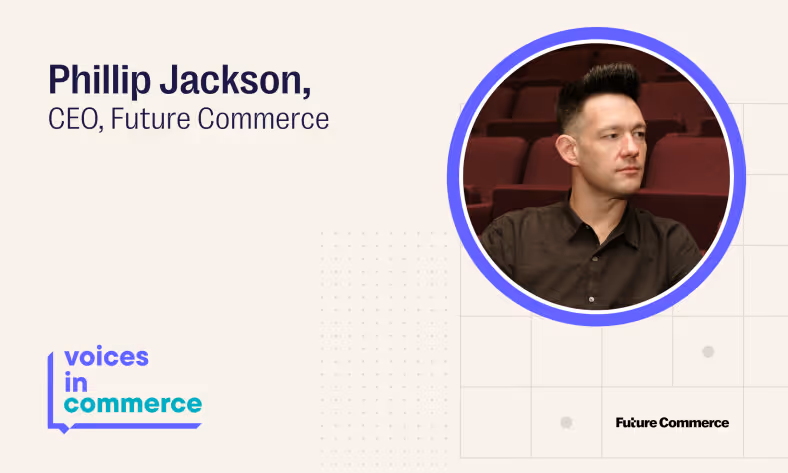 Phillip Jackson,
CEO, Future Commerce

voices
in
commerce

Future Commerce